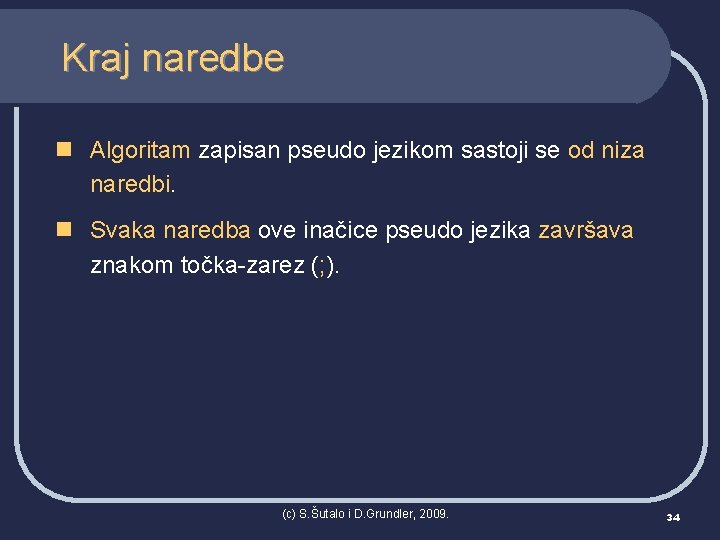 Kraj naredbe

Algoritam zapisan pseudo jezikom sastoji se od niza naredbi.

Svaka naredba ove inačice pseudo jezika završava znakom točka-zarez (;).

(c) S.Šutalo i D.Grundler, 2009.

34